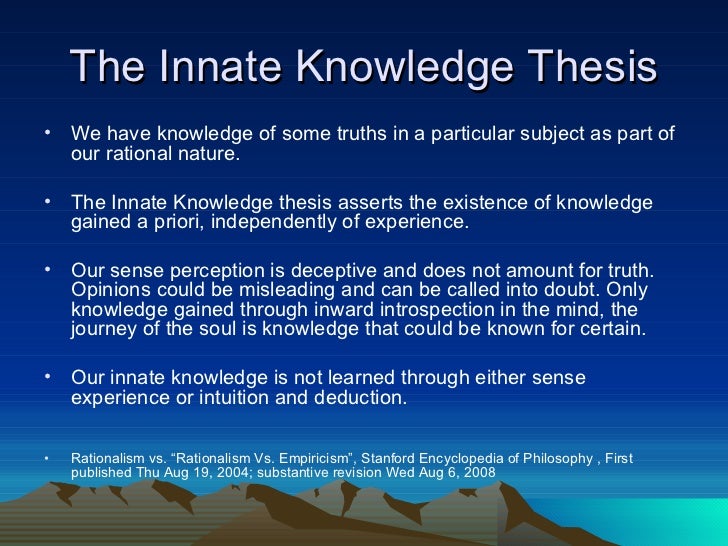 The Innate Knowledge Thesis

• We have knowledge of some truths in a particular subject as part of our rational nature.

• The Innate Knowledge thesis asserts the existence of knowledge gained a priori, independently of experience.

• Our sense perception is deceptive and does not amount for truth. Opinions could be misleading and can be called into doubt. Only knowledge gained through inward introspection in the mind, the journey of the soul is knowledge that could be known for certain.

• Our innate knowledge is not learned through either sense experience or intuition and deduction.

• Rationalism vs. “Rationalism Vs. Empiricism”, Stanford Encyclopedia of Philosophy , First published Thu Aug 19, 2004; substantive revision Wed Aug 6, 2008